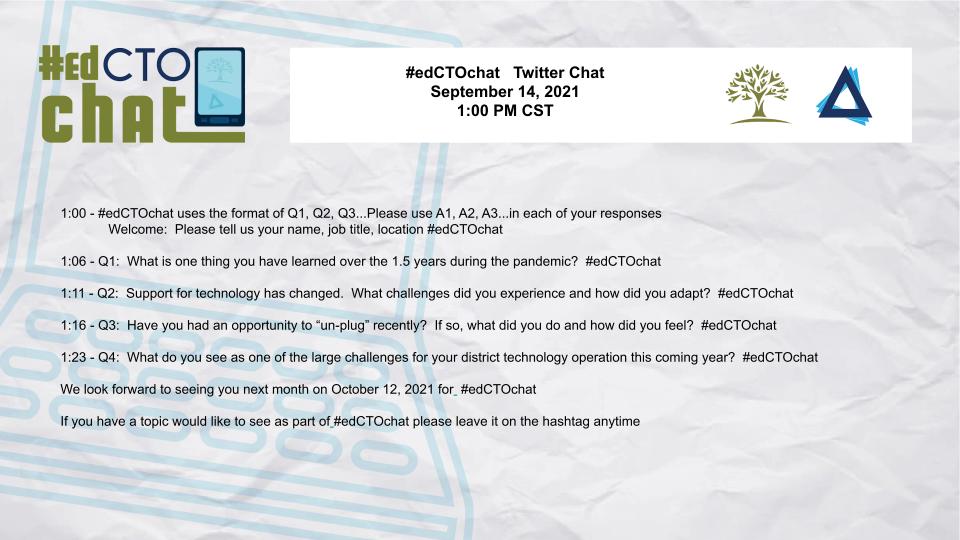 #edCTO chat

#edCTOchat Twitter Chat
September 14, 2021
1:00 PM CST

1:00 - #edCTOchat uses the format of Q1, Q2, Q3...Please use A1, A2, A3...in each of your responses
Welcome: Please tell us your name, job title, location #edCTOchat

1:06 - Q1: What is one thing you have learned over the 1.5 years during the pandemic? #edCTOchat

1:11 - Q2: Support for technology has changed. What challenges did you experience and how did you adapt? #edCTOchat

1:16 - Q3: Have you had an opportunity to "un-plug" recently? If so, what did you do and how did you feel? #edCTOchat

1:23 - Q4: What do you see as one of the large challenges for your district technology operation this coming year? #edCTOchat

We look forward to seeing you next month on October 12, 2021 for #edCTOchat

If you have a topic would like to see as part of #edCTOchat please leave it on the hashtag anytime